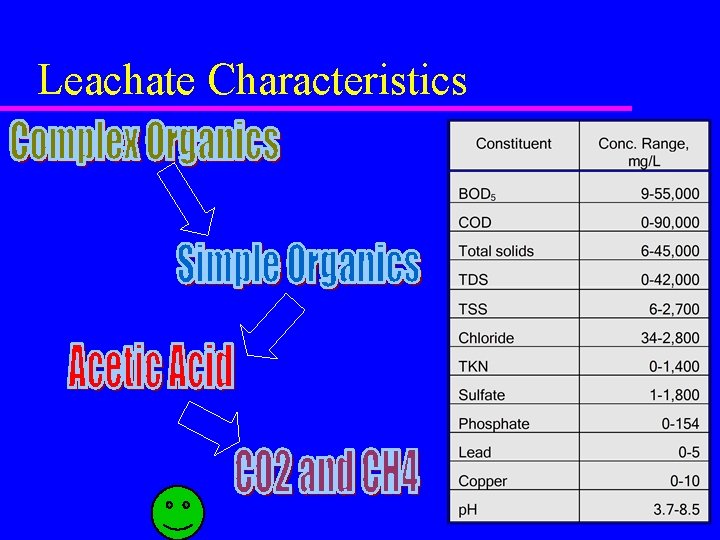 Leachate Characteristics

Complex Organics

Simple Organics

Acetic Acid

CO2 and CH4

| Constituent | Conc. Range, mg/L |
|---|---|
| $BOD_5$ | 9-55,000 |
| COD | 0-90,000 |
| Total solids | 6-45,000 |
| TDS | 0-42,000 |
| TSS | 6-2,700 |
| Chloride | 34-2,800 |
| TKN | 0-1,400 |
| Sulfate | 1-1,800 |
| Phosphate | 0-154 |
| Lead | 0-5 |
| Copper | 0-10 |
| pH | 3.7-8.5 |